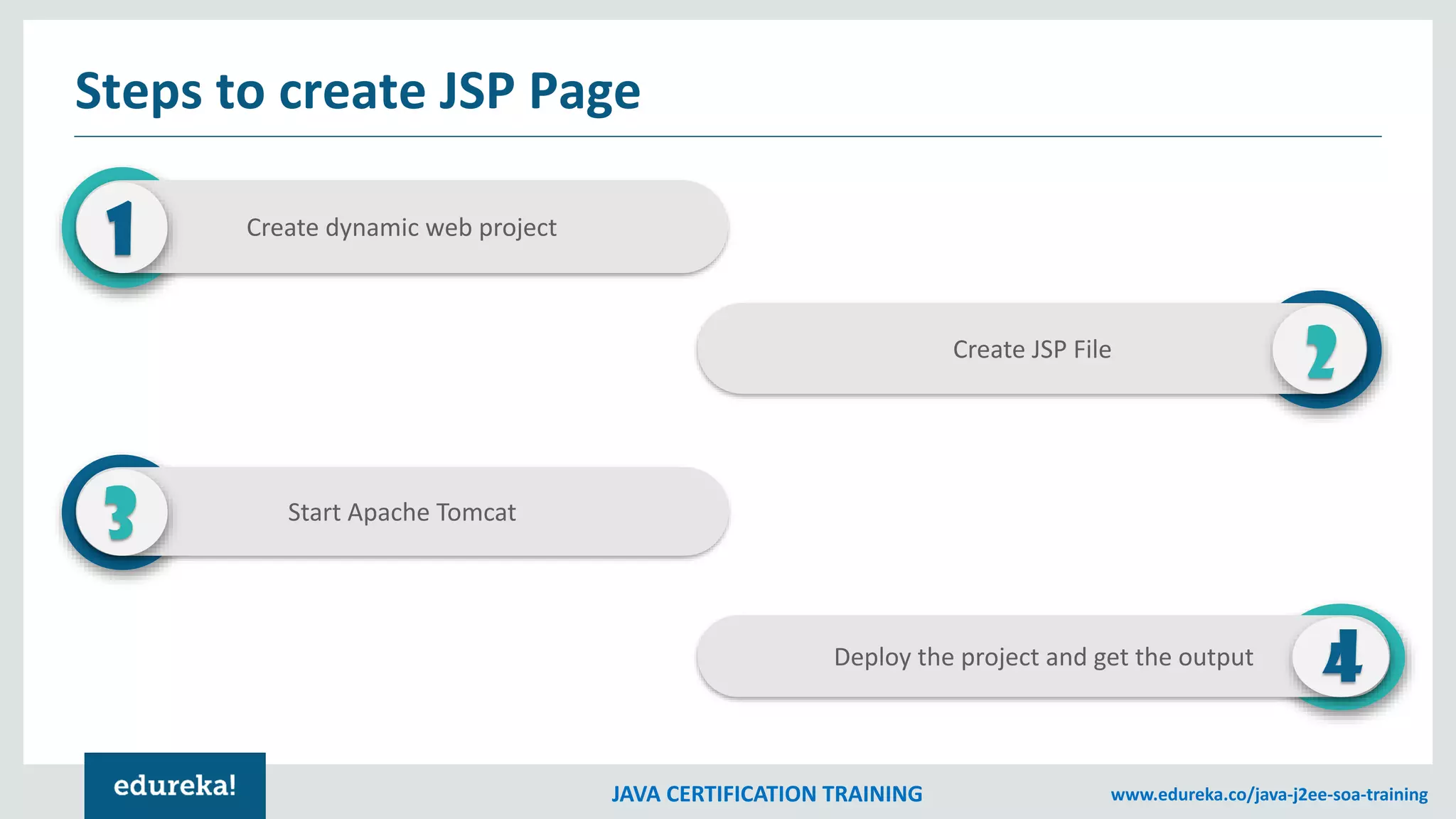 Steps to create JSP Page

1 Create dynamic web project

Create JSP File 2

3 Start Apache Tomcat

Deploy the project and get the output 4

edureka!

JAVA CERTIFICATION TRAINING

www.edureka.co/java-j2ee-soa-training